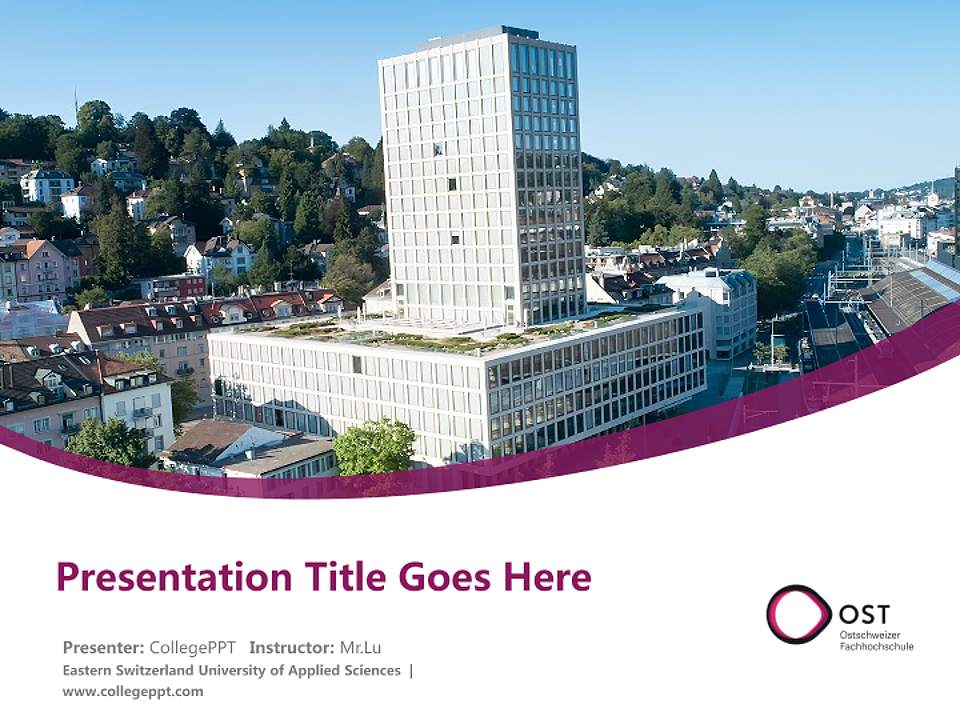 Presentation Title Goes Here

Presenter: CollegePPT Instructor: Mr.Lu
Eastern Switzerland University of Applied Sciences |
www.collegeppt.com

OST
Ostschweizer
Fachhochschule